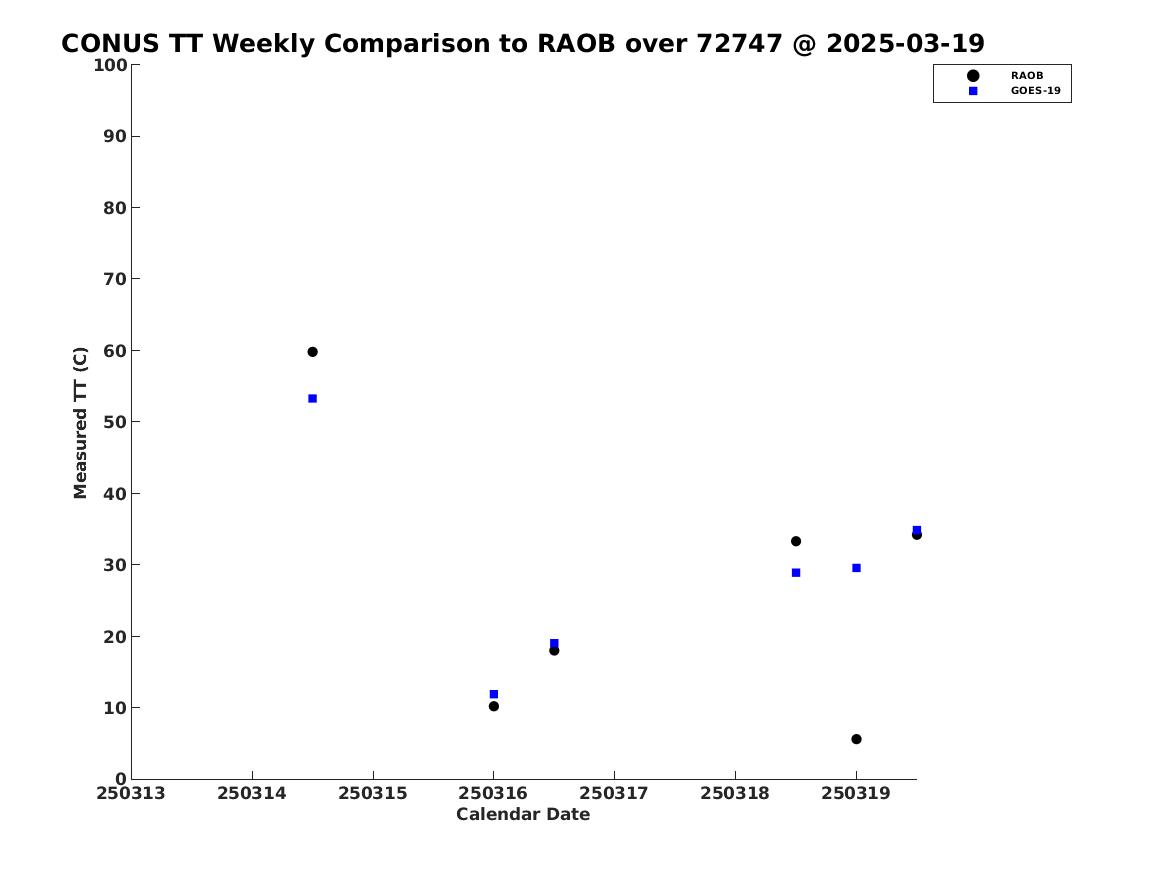 CONUS TT Weekly Comparison to RAOB over 72747 @ 2025-03-19

RAOB
GOES-19

Measured TT (C)

100
90
80
70
60
50
40
30
20
10
0

250313 250314 250315 250316 250317 250318 250319

Calendar Date